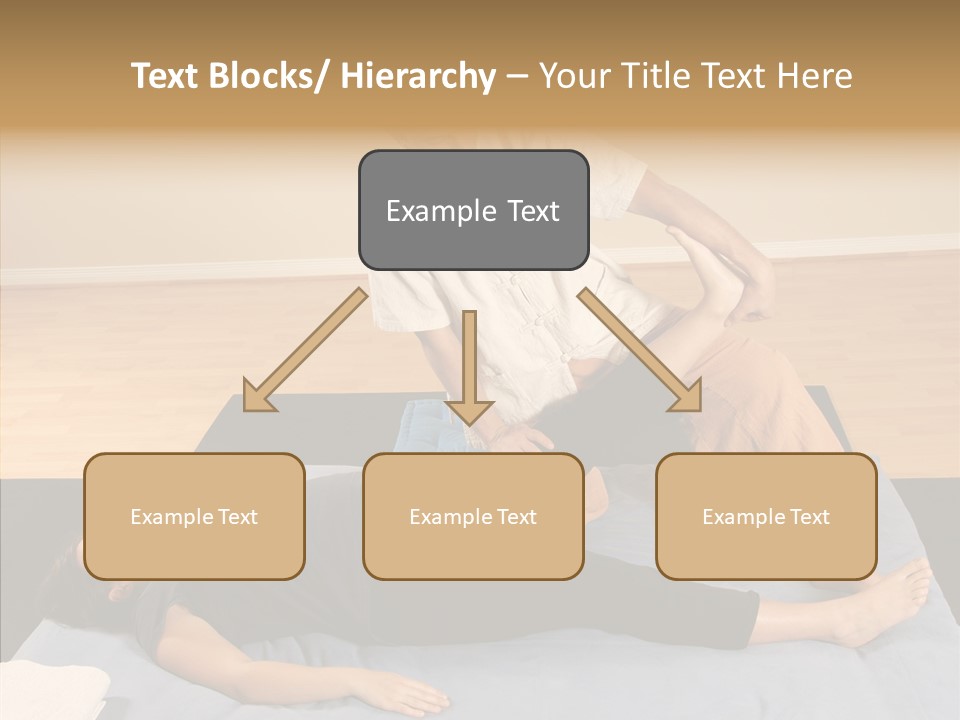 Text Blocks/ Hierarchy – Your Title Text Here

Example Text

Example Text

Example Text

Example Text